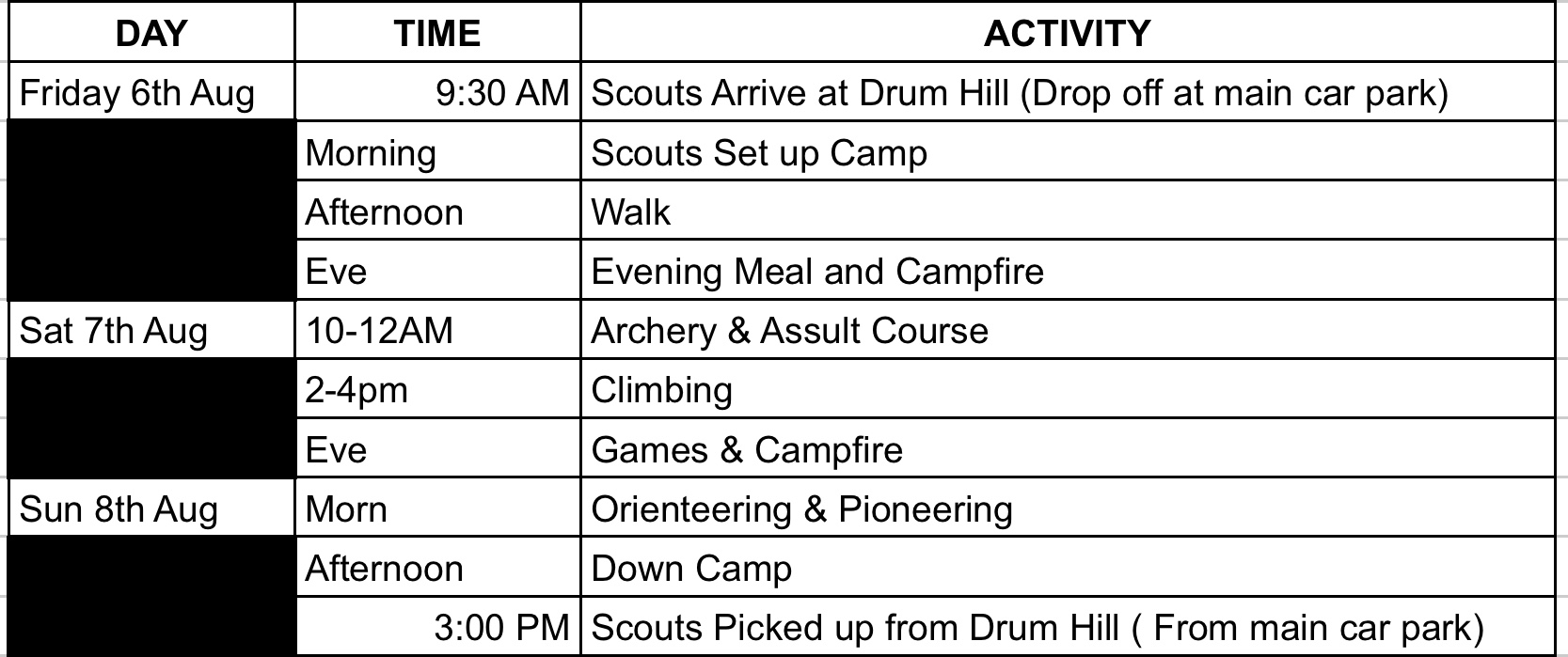 | DAY | TIME | ACTIVITY |
|---|---|---|
| Friday 6th Aug | 9:30 AM | Scouts Arrive at Drum Hill (Drop off at main car park) |
| | Morning | Scouts Set up Camp |
| | Afternoon | Walk |
| | Eve | Evening Meal and Campfire |
| Sat 7th Aug | 10-12AM | Archery & Assult Course |
| | 2-4pm | Climbing |
| | Eve | Games & Campfire |
| Sun 8th Aug | Morn | Orienteering & Pioneering |
| | Afternoon | Down Camp |
| | 3:00 PM | Scouts Picked up from Drum Hill ( From main car park) |